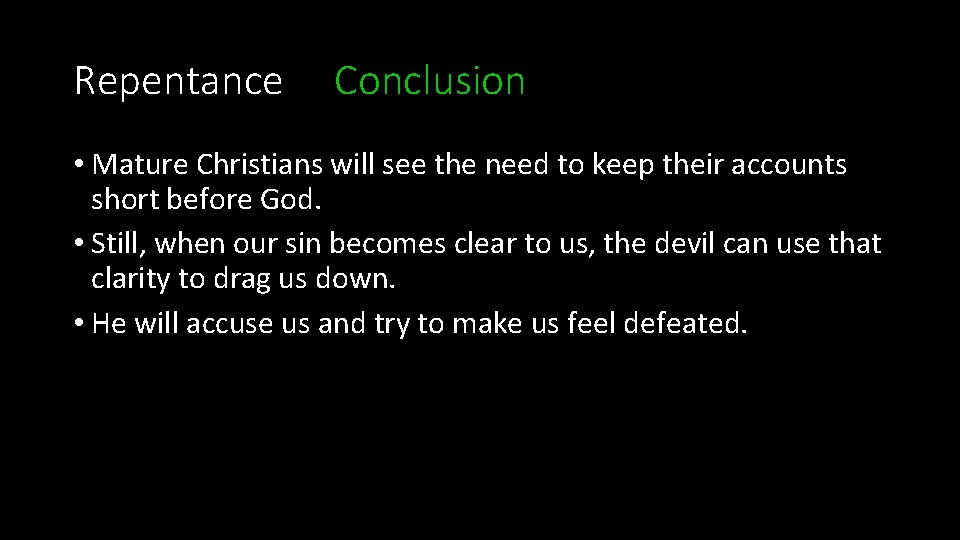 Repentance Conclusion

• Mature Christians will see the need to keep their accounts short before God.

• Still, when our sin becomes clear to us, the devil can use that clarity to drag us down.

• He will accuse us and try to make us feel defeated.